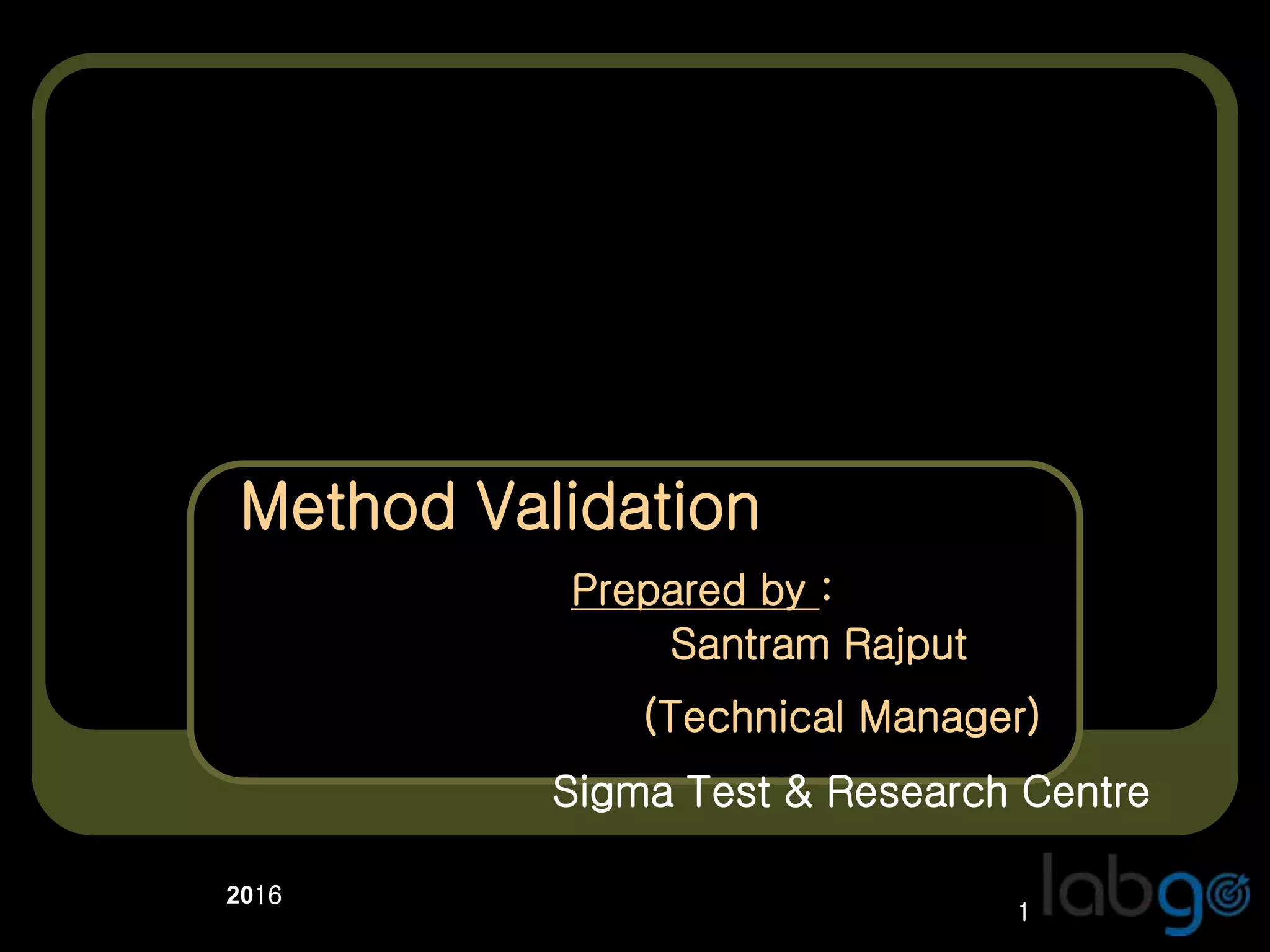 Method Validation

Prepared by :

Santram Rajput

(Technical Manager)

Sigma Test & Research Centre

2016

1

labgo